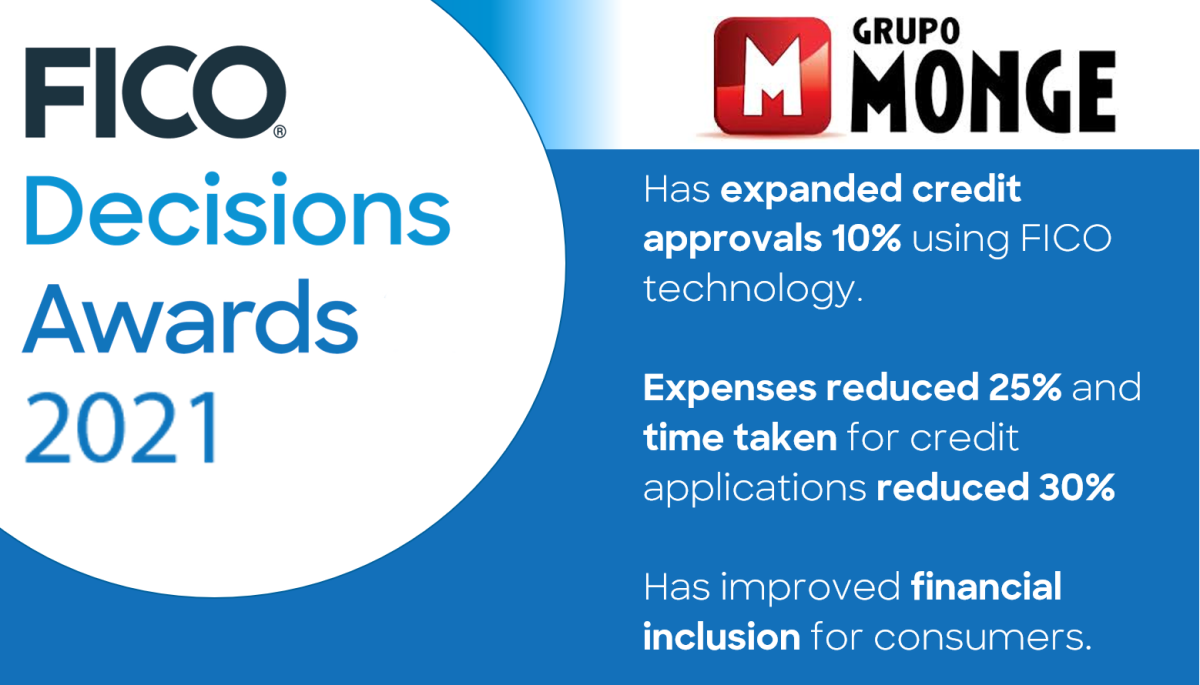 FICO®
Decisions
Awards
2021

M GRUPO MONGE

Has expanded credit approvals 10% using FICO technology.

Expenses reduced 25% and time taken for credit applications reduced 30%

Has improved financial inclusion for consumers.